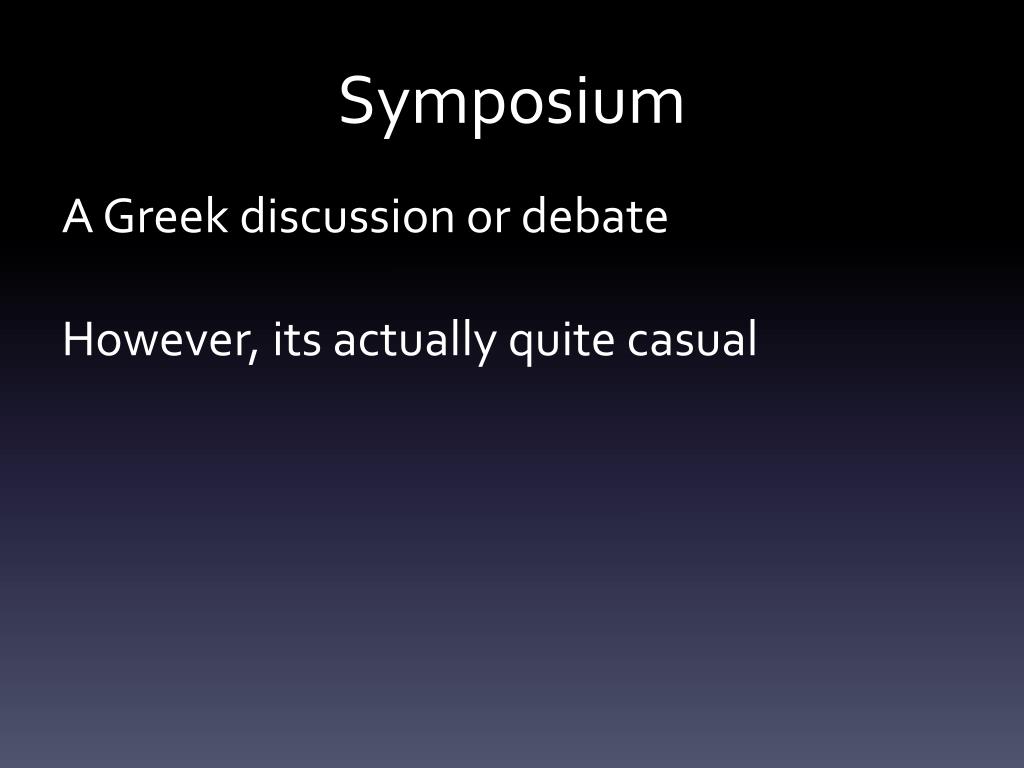 Symposium

A Greek discussion or debate

However, its actually quite casual